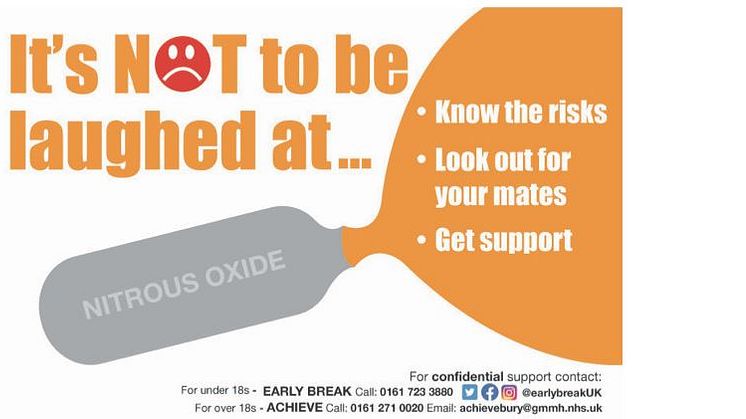 It's NOT to be laughed at...

• Know the risks
• Look out for your mates
• Get support

NITROUS OXIDE

For confidential support contact:
For under 18s - EARLY BREAK Call: 0161 723 3880 @earlybreakUK
For over 18s - ACHIEVE Call: 0161 271 0020 Email: achievebury@gmmh.nhs.uk